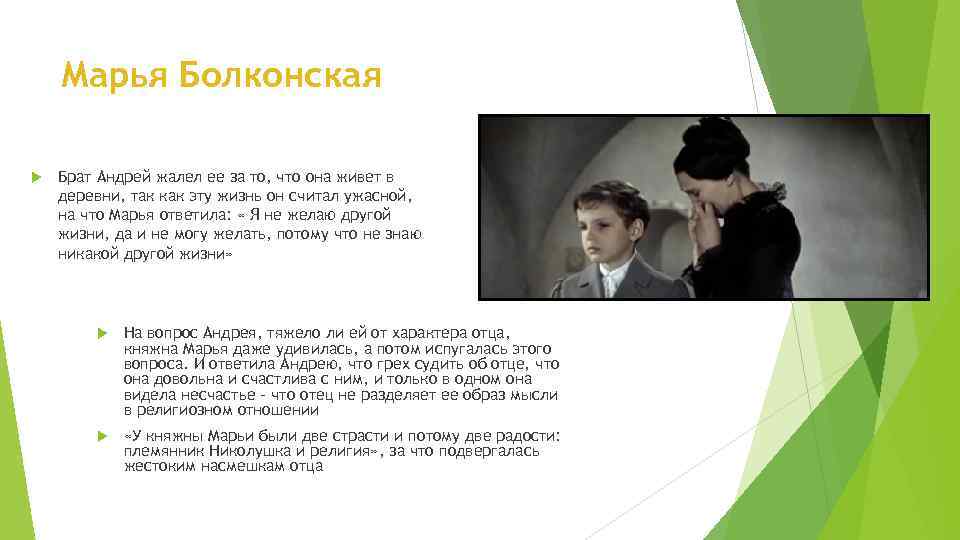 Марья Болконская

Брат Андрей жалел ее за то, что она живет в деревни, так как эту жизнь он считал ужасной, на что Марья ответила: «Я не желаю другой жизни, да и не могу желать, потому что не знаю никакой другой жизни»

На вопрос Андрея, тяжело ли ей от характера отца, княжна Марья даже удивилась, а потом испугалась этого вопроса. И ответила Андрею, что грех судить об отце, что она довольна и счастлива с ним, и только в одном она видела несчастье - что отец не разделяет ее образ мысли в религиозном отношении

«У княжны Марьи были две страсти и потому две радости: племянник Николушка и религия», за что подвергалась жестоким насмешкам отца